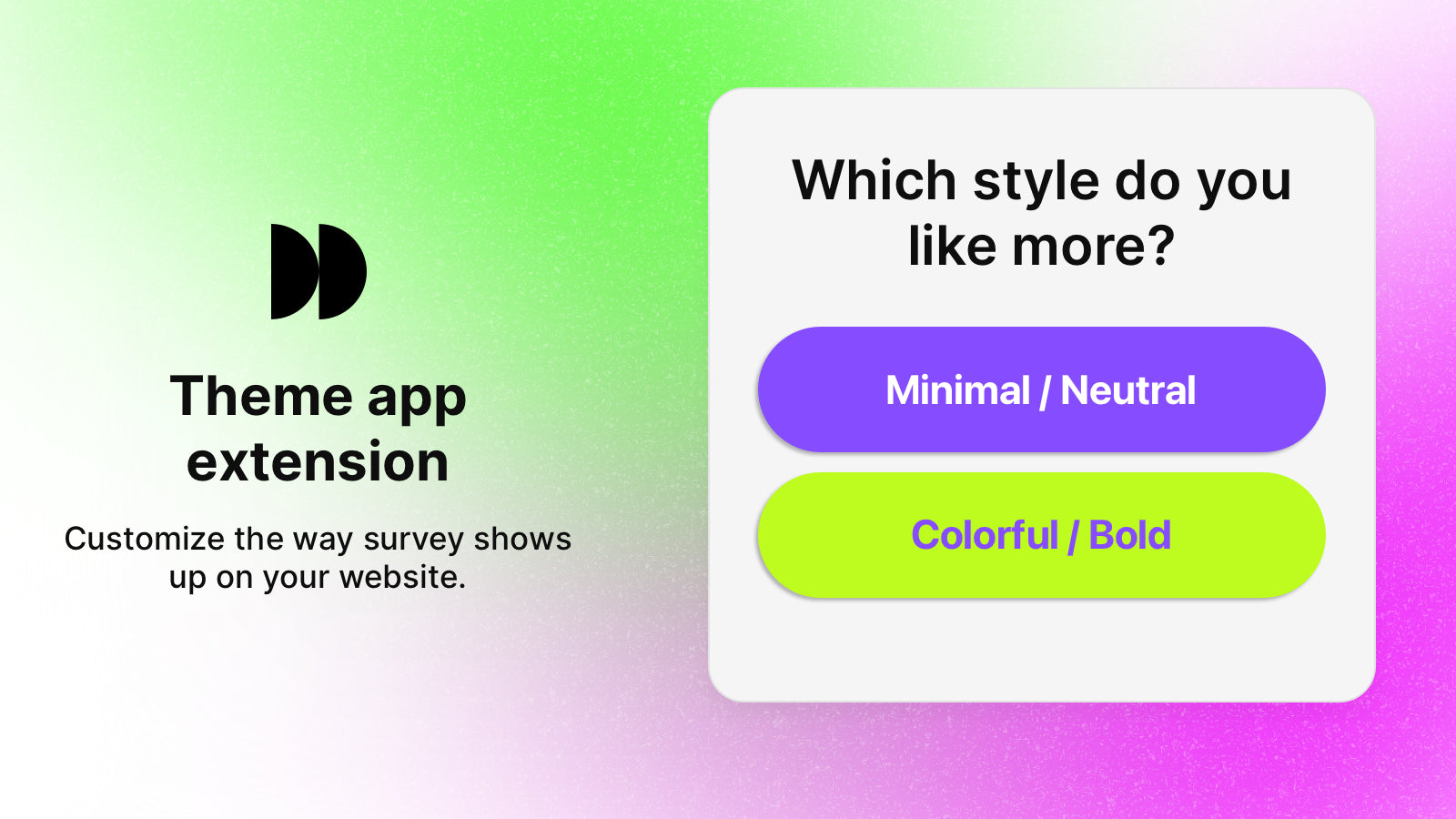 Theme app extension

Customize the way survey shows up on your website.

Which style do you like more?

Minimal / Neutral

Colorful / Bold